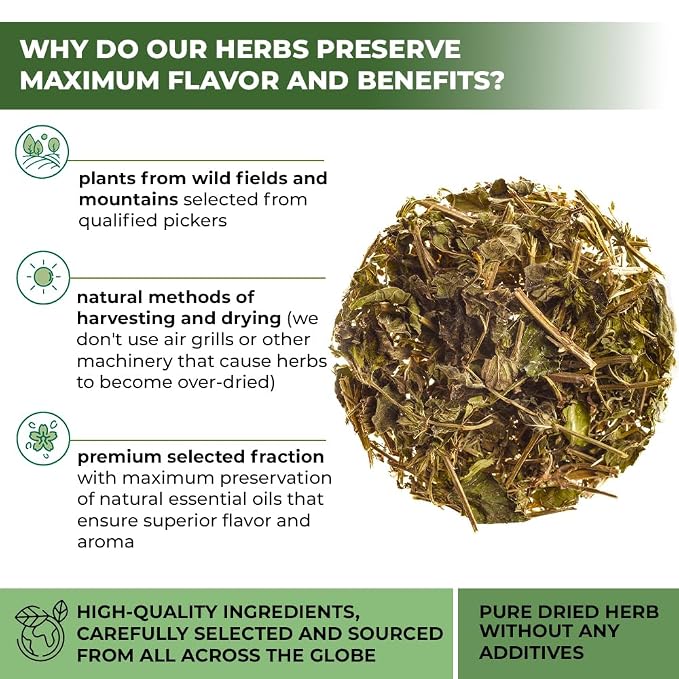 WHY DO OUR HERBS PRESERVE MAXIMUM FLAVOR AND BENEFITS?

plants from wild fields and mountains selected from qualified pickers

natural methods of harvesting and drying (we don't use air grills or other machinery that cause herbs to become over-dried)

premium selected fraction with maximum preservation of natural essential oils that ensure superior flavor and aroma

HIGH-QUALITY INGREDIENTS, CAREFULLY SELECTED AND SOURCED FROM ALL ACROSS THE GLOBE

PURE DRIED HERB WITHOUT ANY ADDITIVES